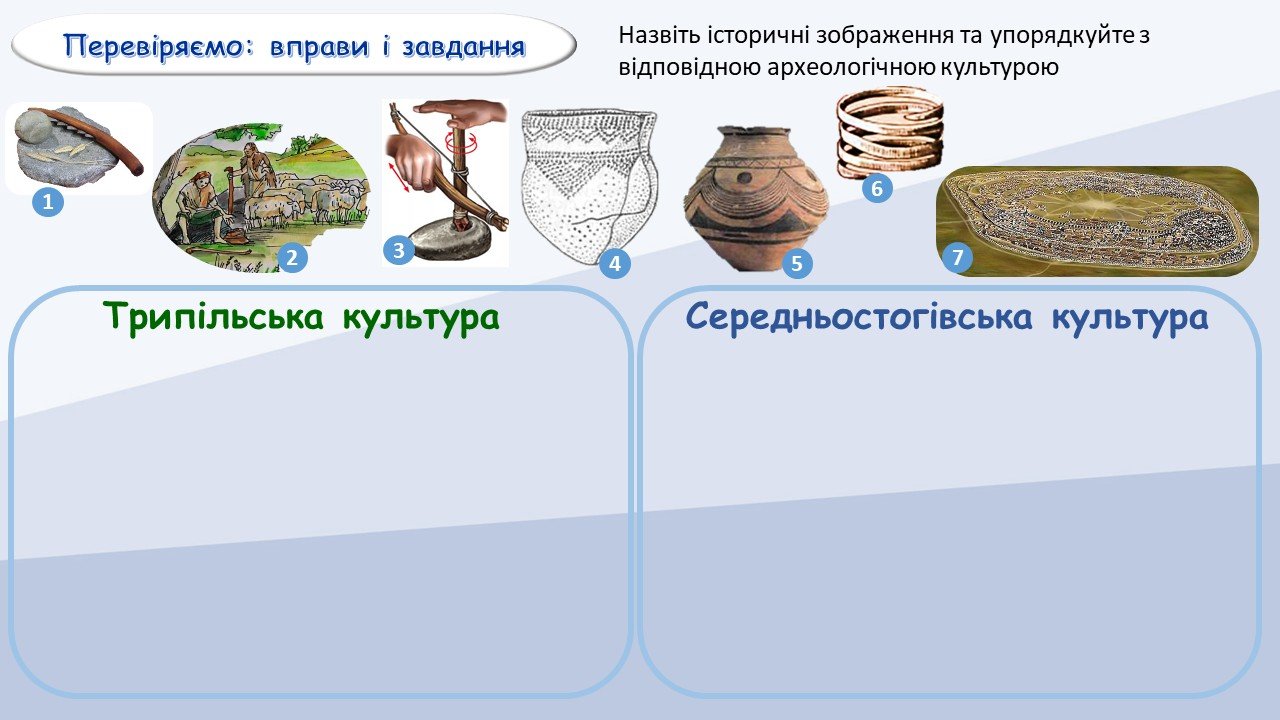 Перевіряємо: вправи і завдання

Назвіть історичні зображення та упорядкуйте з відповідною археологічною культурою

1

2

3

4

5

6

7

Трипільська культура

Середньостогівська культура